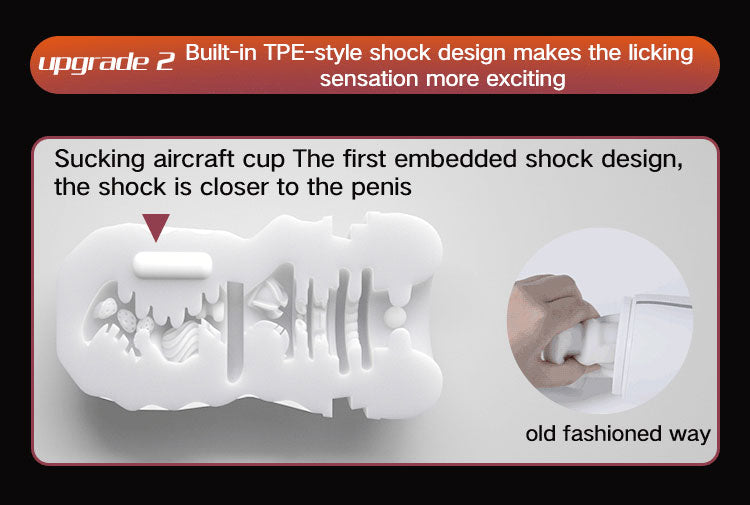 upgrade 2 Built-in TPE-style shock design makes the licking sensation more exciting

Sucking aircraft cup The first embedded shock design, the shock is closer to the penis

old fashioned way